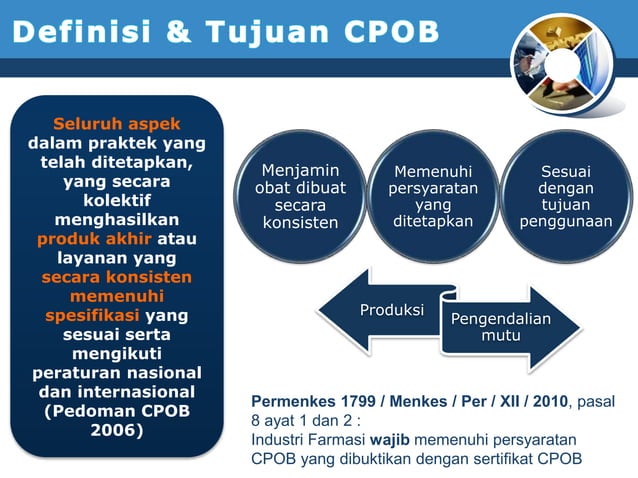 Definisi & Tujuan CPOB

Seluruh aspek dalam praktek yang telah ditetapkan, yang secara kolektif menghasilkan produk akhir atau layanan yang secara konsisten memenuhi spesifikasi yang sesuai serta mengikuti peraturan nasional dan internasional (Pedoman CPOB 2006)

Menjamin obat dibuat secara konsisten

Memenuhi persyaratan yang ditetapkan

Sesuai dengan tujuan penggunaan

Produksi

Pengendalian mutu

Permenkes 1799 / Menkes / Per / XII / 2010, pasal 8 ayat 1 dan 2 :
Industri Farmasi wajib memenuhi persyaratan CPOB yang dibuktikan dengan sertifikat CPOB